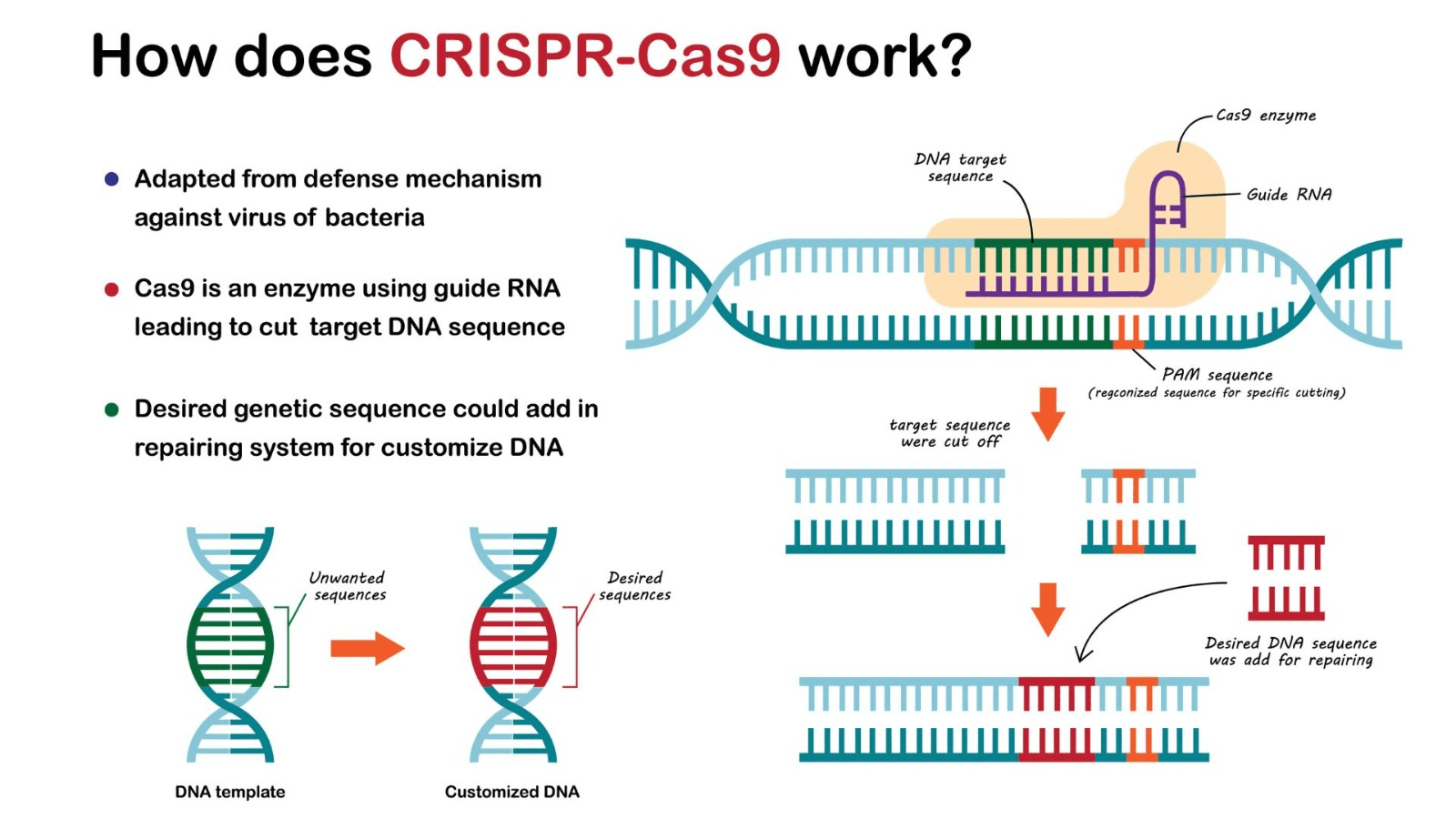 How does CRISPR-Cas9 work?

• Adapted from defense mechanism against virus of bacteria

• Cas9 is an enzyme using guide RNA leading to cut  target DNA sequence

• Desired genetic sequence could add in repairing system for customize DNA

Unwanted sequences

Desired sequences

DNA template

Customized DNA

Cas9 enzyme

DNA target sequence

Guide RNA

PAM sequence
(regconized sequence for specific cutting)

target sequence were cut off

Desired DNA sequence was add for repairing